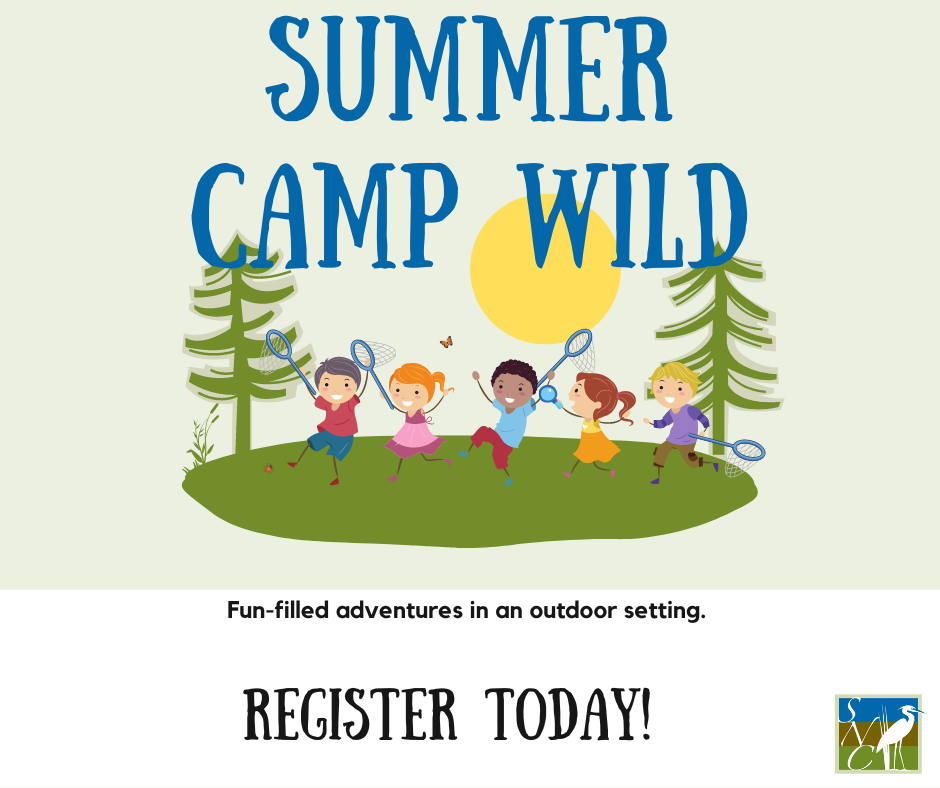 SUMMER CAMP WILD

Fun-filled adventures in an outdoor setting.

REGISTER TODAY!

S
N
C